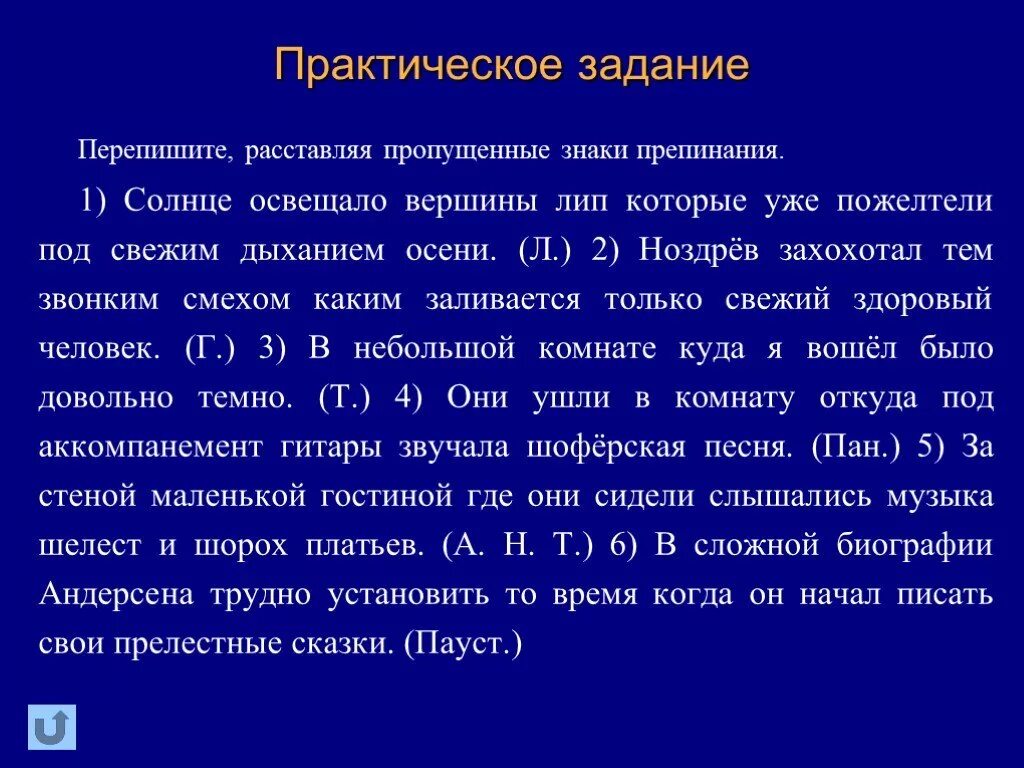 Практическое задание

Перепишите, расставляя пропущенные знаки препинания.

1) Солнце освещало вершины лип которые уже пожелтели под свежим дыханием осени. (Л.) 2) Ноздрёв захохотал тем звонким смехом каким заливается только свежий здоровый человек. (Г.) 3) В небольшой комнате куда я вошёл было довольно темно. (Т.) 4) Они ушли в комнату откуда под аккомпанемент гитары звучала шофёрская песня. (Пан.) 5) За стеной маленькой гостиной где они сидели слышались музыка шелест и шорох платьев. (А. Н. Т.) 6) В сложной биографии Андерсена трудно установить то время когда он начал писать свои прелестные сказки. (Пауст.)